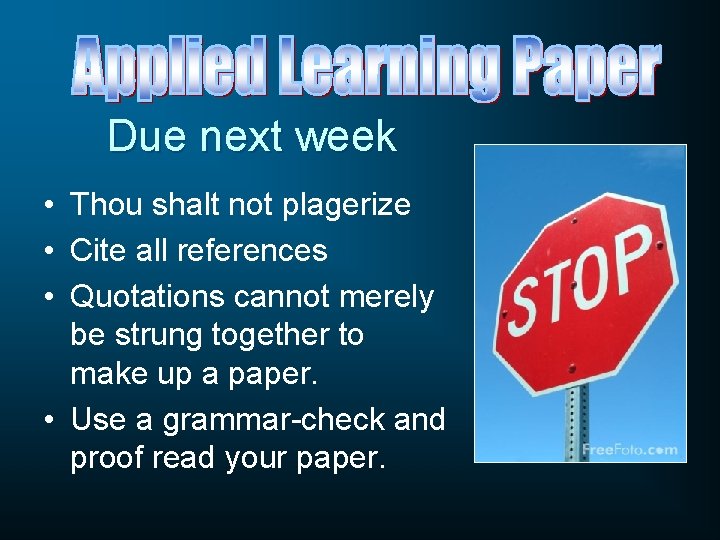 Applied Learning Paper

Due next week

• Thou shalt not plagerize
• Cite all references
• Quotations cannot merely be strung together to make up a paper.
• Use a grammar-check and proof read your paper.

STOP

FreeFoto.com